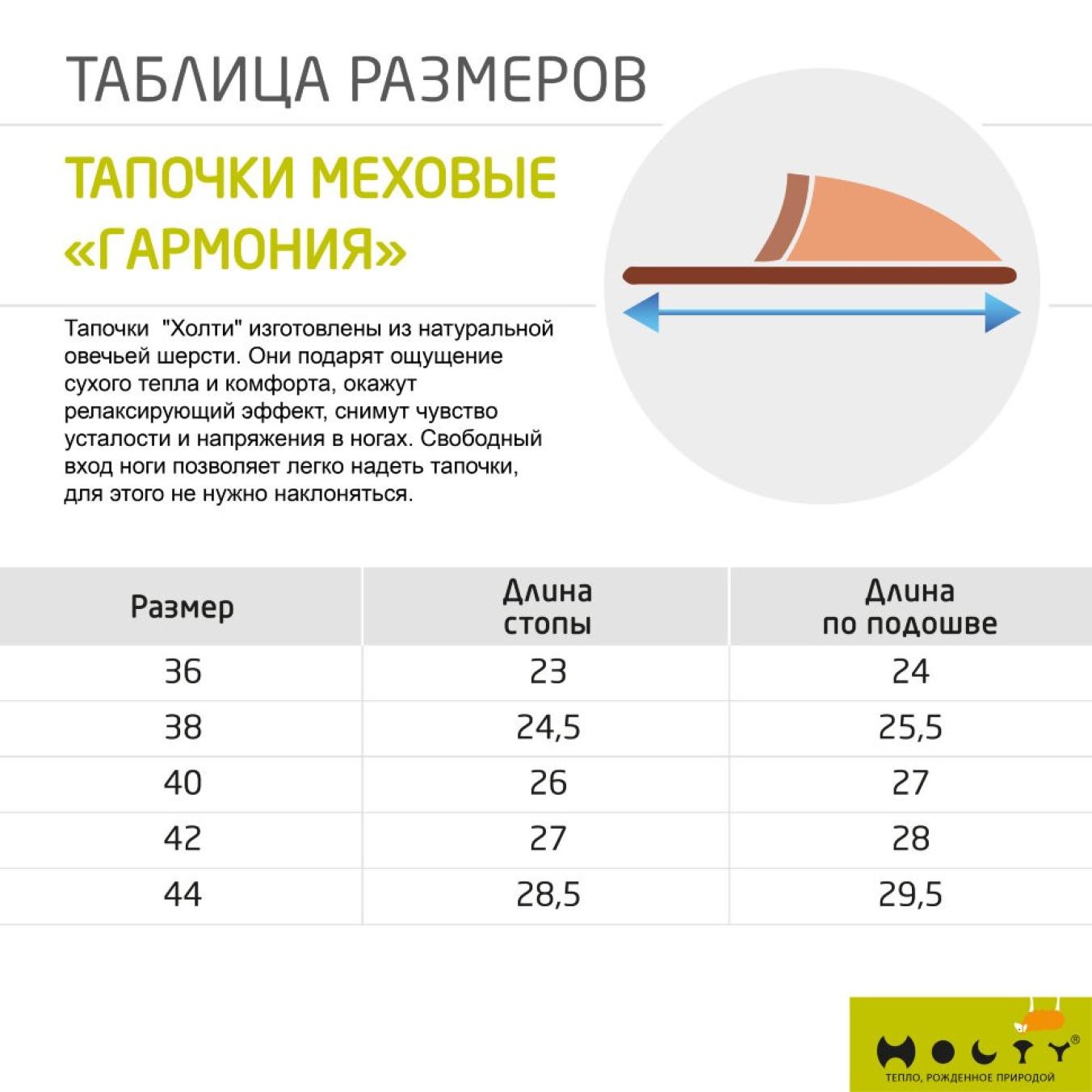 ТАБЛИЦА РАЗМЕРОВ

ТАПОЧКИ МЕХОВЫЕ «ГАРМОНИЯ»

Тапочки "Холти" изготовлены из натуральной овечьей шерсти. Они подарят ощущение сухого тепла и комфорта, окажут релаксирующий эффект, снимут чувство усталости и напряжения в ногах. Свободный вход ноги позволяет легко надеть тапочки, для этого не нужно наклоняться.

| Размер | Длина стопы | Длина по подошве |
|---|---|---|
| 36 | 23 | 24 |
| 38 | 24,5 | 25,5 |
| 40 | 26 | 27 |
| 42 | 27 | 28 |
| 44 | 28,5 | 29,5 |

HOLTY®
ТЕПЛО, РОЖДЕННОЕ ПРИРОДОЙ